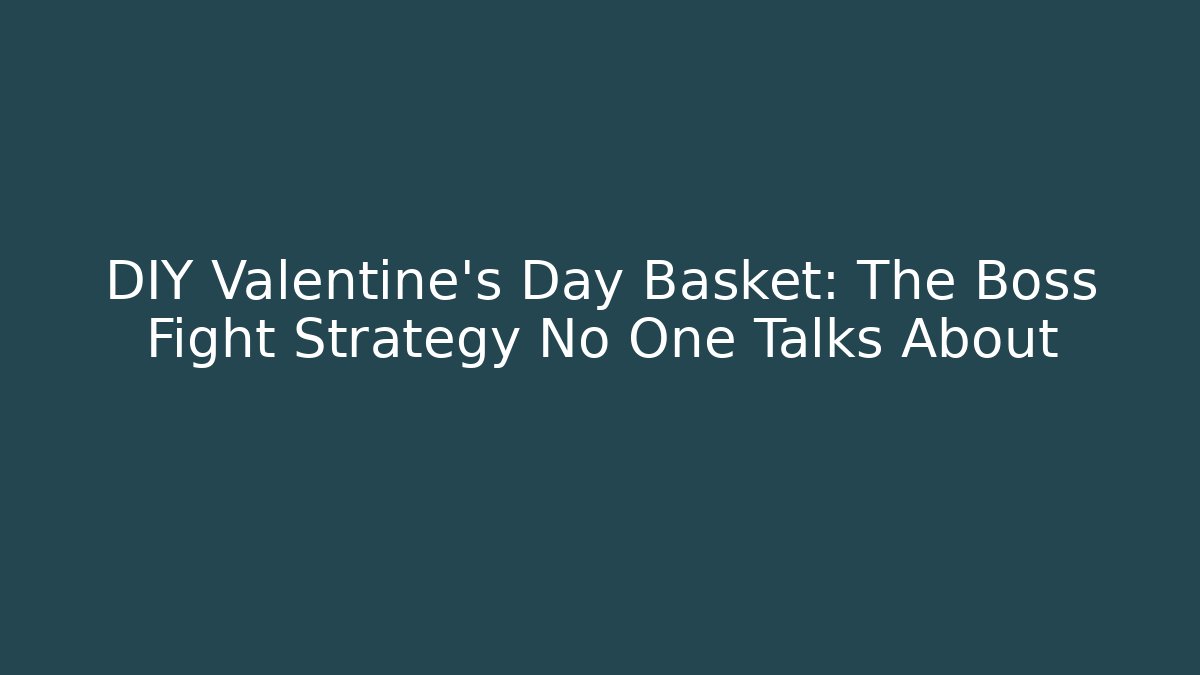 DIY Valentine's Day Basket: The Boss Fight Strategy No One Talks About